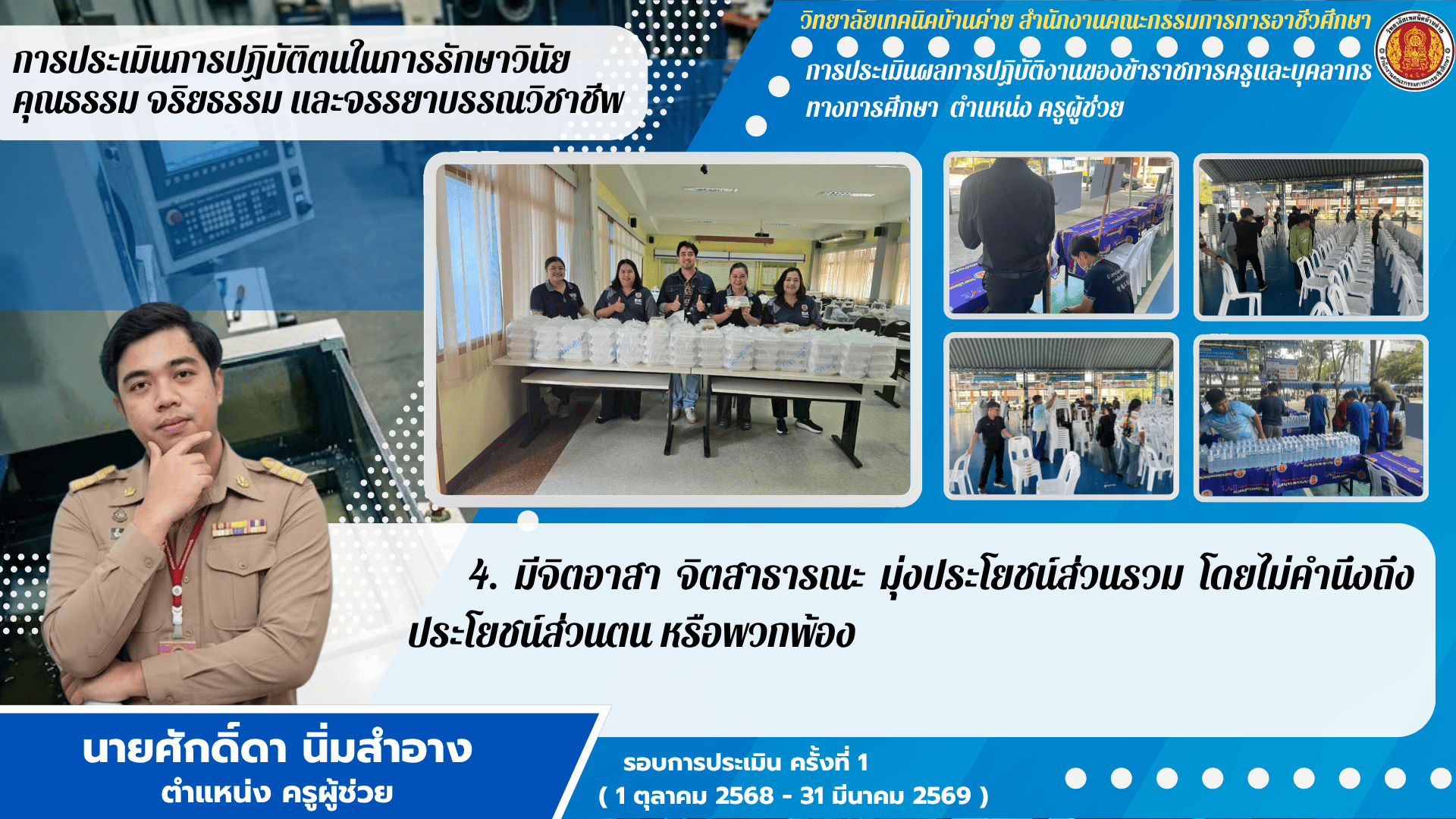 การประเมินการปฏิบัติตนในการรักษาวินัย คุณธรรม จริยธรรม และจรรยาบรรณวิชาชีพ

วิทยาลัยเทคนิคบ้านค่าย สำนักงานคณะกรรมการการอาชีวศึกษา

การประเมินผลการปฏิบัติงานของข้าราชการครูและบุคลากรทางการศึกษา ตำแหน่ง ครูผู้ช่วย

4. มีจิตอาสา จิตสาธารณะ มุ่งประโยชน์ส่วนรวม โดยไม่คำนึงถึงประโยชน์ส่วนตน หรือพวกพ้อง

นายศักดิ์ดา นิ่มสำอาง
ตำแหน่ง ครูผู้ช่วย

รอบการประเมิน ครั้งที่ 1
( 1 ตุลาคม 2568 - 31 มีนาคม 2569 )